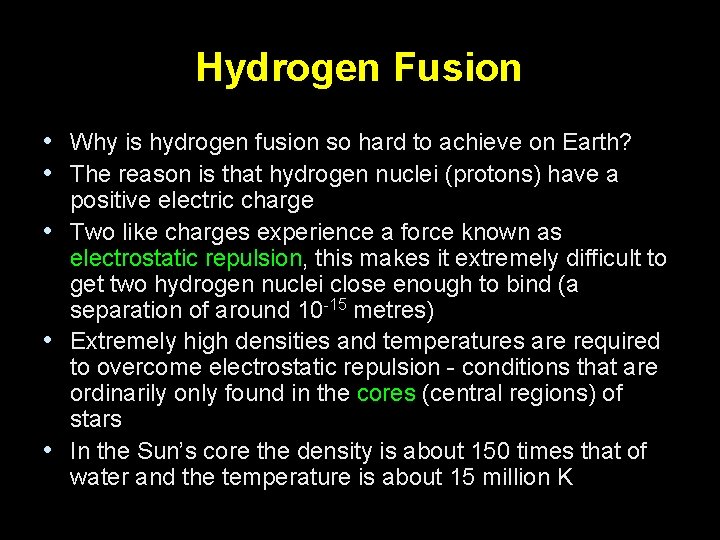 Hydrogen Fusion

• Why is hydrogen fusion so hard to achieve on Earth?
• The reason is that hydrogen nuclei (protons) have a positive electric charge
• Two like charges experience a force known as electrostatic repulsion, this makes it extremely difficult to get two hydrogen nuclei close enough to bind (a separation of around $10^{-15}$ metres)
• Extremely high densities and temperatures are required to overcome electrostatic repulsion - conditions that are ordinarily only found in the cores (central regions) of stars
• In the Sun's core the density is about 150 times that of water and the temperature is about 15 million K